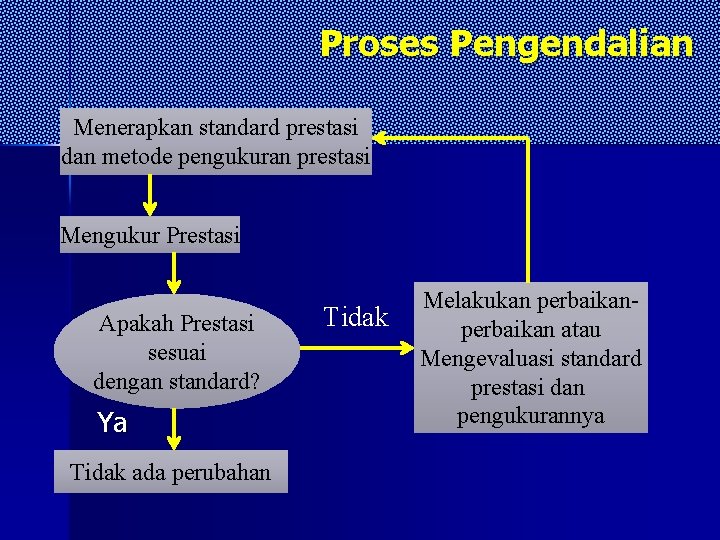 Proses Pengendalian

Menerapkan standard prestasi dan metode pengukuran prestasi

Mengukur Prestasi

Apakah Prestasi sesuai dengan standard?

Tidak

Melakukan perbaikan-perbaikan atau Mengevaluasi standard prestasi dan pengukurannya

Ya

Tidak ada perubahan